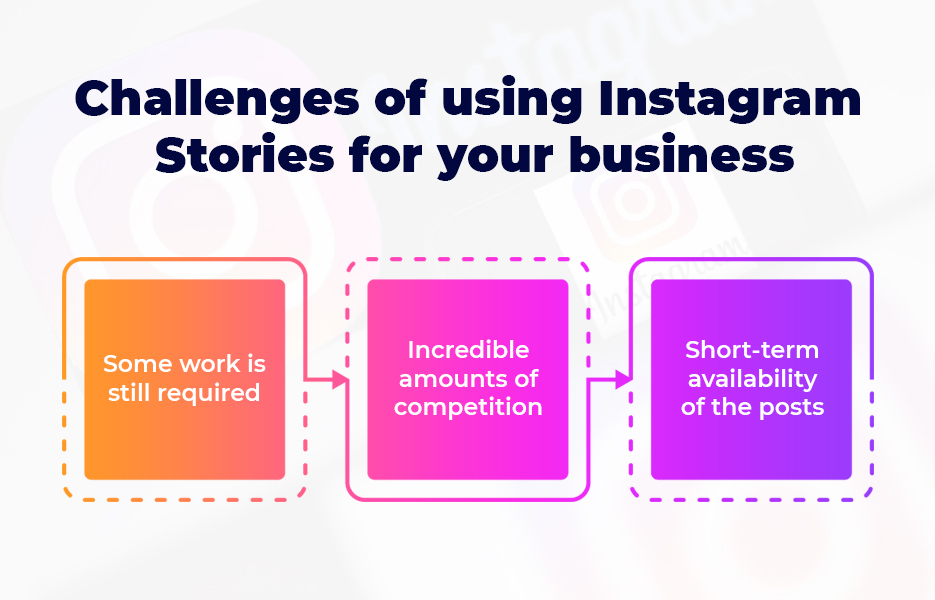 Challenges of using Instagram Stories for your business

Some work is still required

Incredible amounts of competition

Short-term availability of the posts